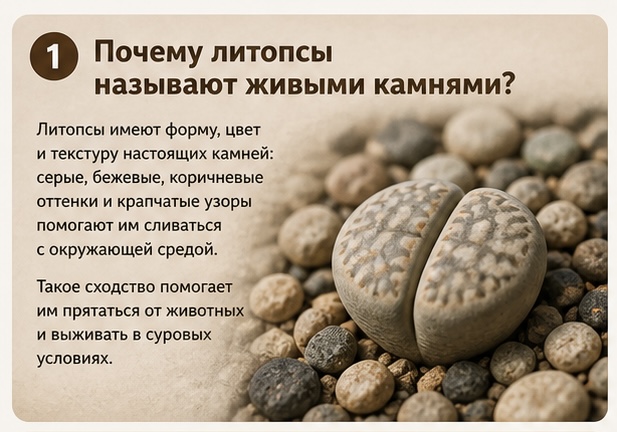 1 Почему литопсы называют живыми камнями?

Литопсы имеют форму, цвет и текстуру настоящих камней: серые, бежевые, коричневые оттенки и крапчатые узоры помогают им сливаться с окружающей средой.

Такое сходство помогает им прятаться от животных и выживать в суровых условиях.